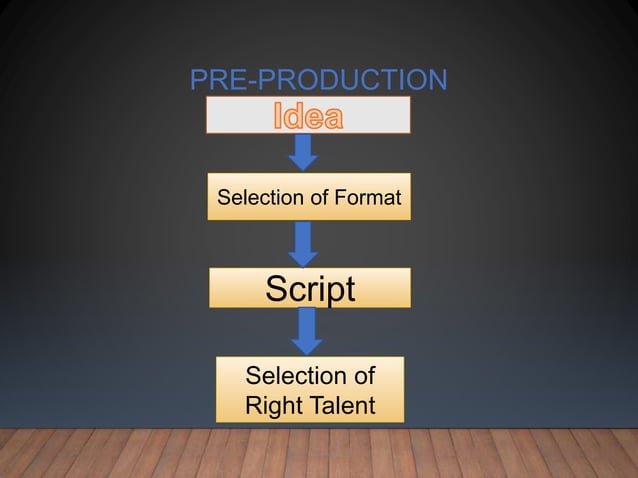 PRE-PRODUCTION

Idea

Selection of Format

Script

Selection of Right Talent